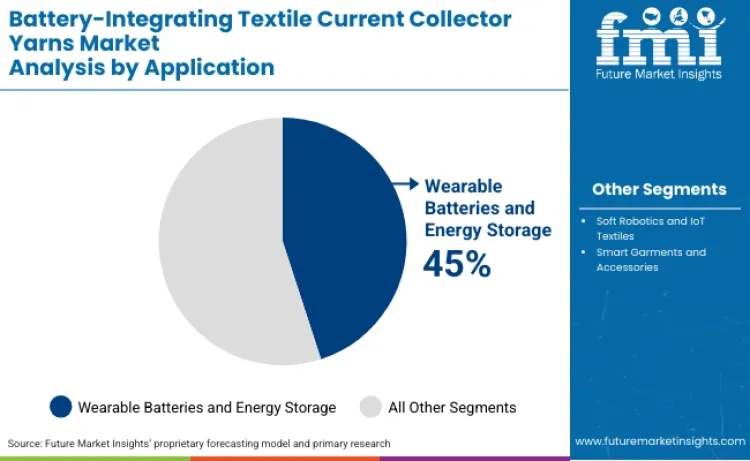 Battery-Integrating Textile Current Collector Yarns Market
Analysis by Application

fmi
Future Market Insights

Wearable Batteries and Energy Storage
45%

Other Segments
- Soft Robotics and IoT Textiles
- Smart Garments and Accessories

Wearable Batteries and Energy Storage
All Other Segments

Source: Future Market Insights' proprietary forecasting model and primary research

www.futuremarketinsights.com